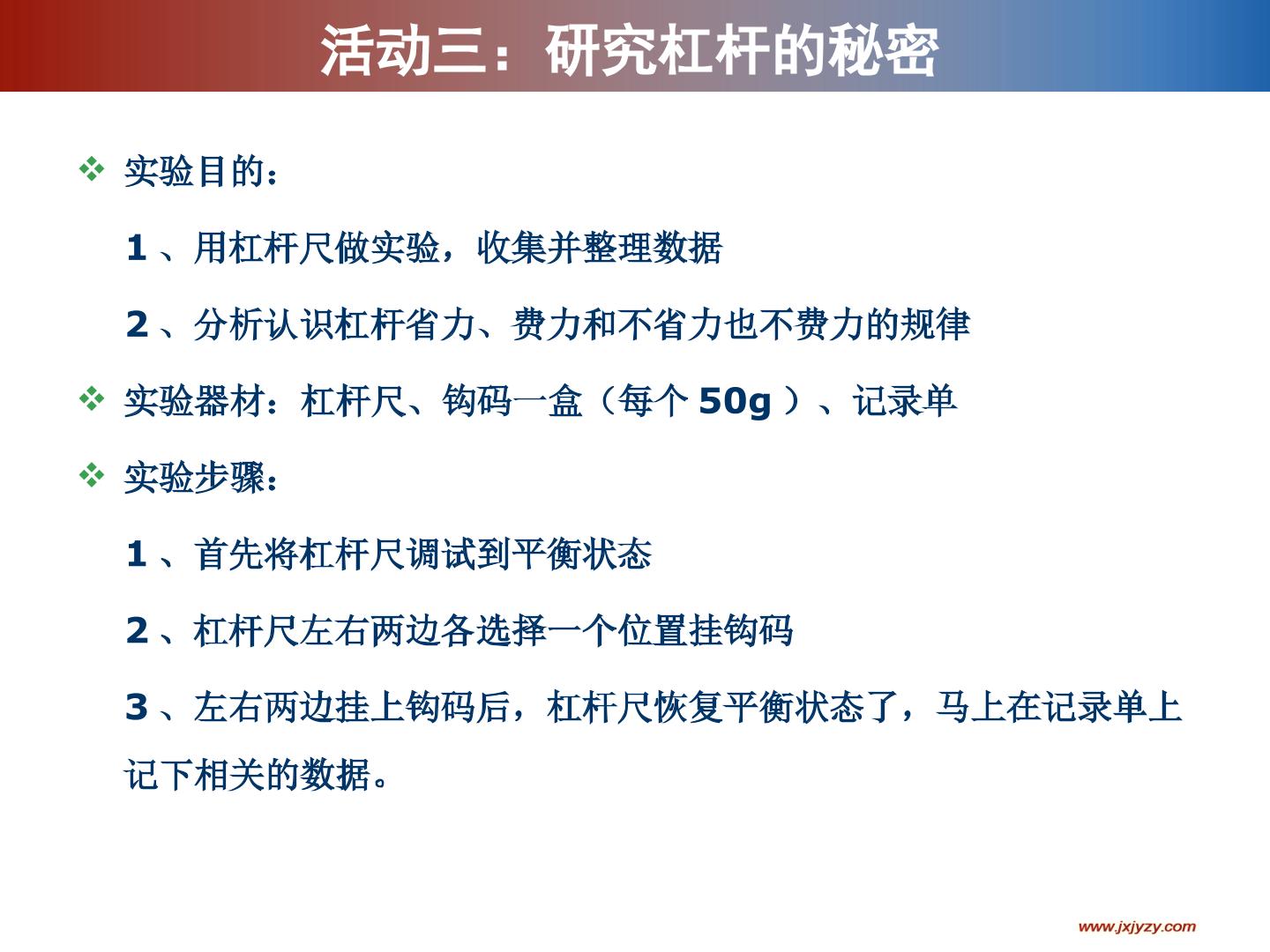 活动三：研究杠杆的秘密

❖ 实验目的：

1 、用杠杆尺做实验，收集并整理数据

2 、分析认识杠杆省力、费力和不省力也不费力的规律

❖ 实验器材：杠杆尺、钩码一盒（每个 50g ）、记录单

❖ 实验步骤：

1 、首先将杠杆尺调试到平衡状态

2 、杠杆尺左右两边各选择一个位置挂钩码

3 、左右两边挂上钩码后，杠杆尺恢复平衡状态了，马上在记录单上记下相关的数据。

www.jxjyzy.com